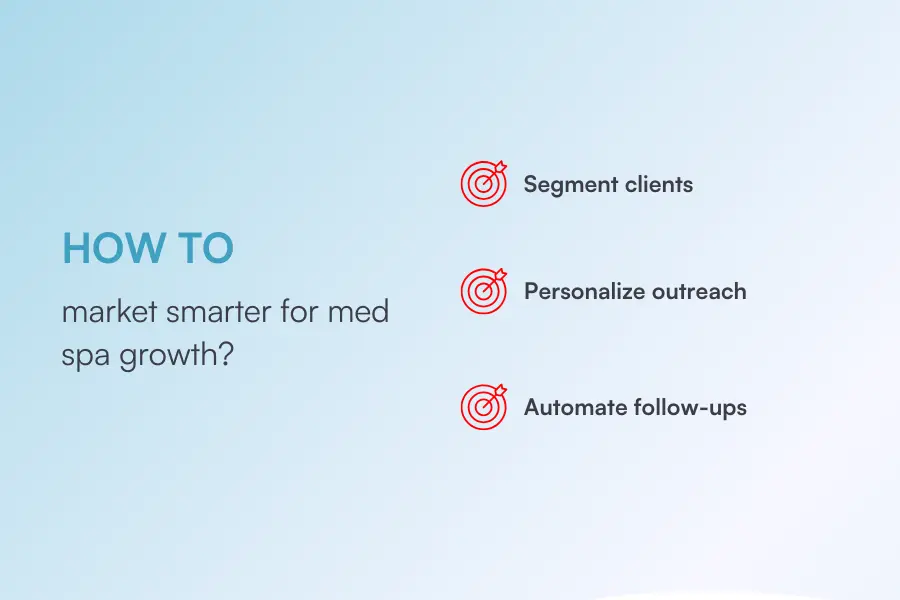 HOW TO

market smarter for med spa growth?

Segment clients

Personalize outreach

Automate follow-ups